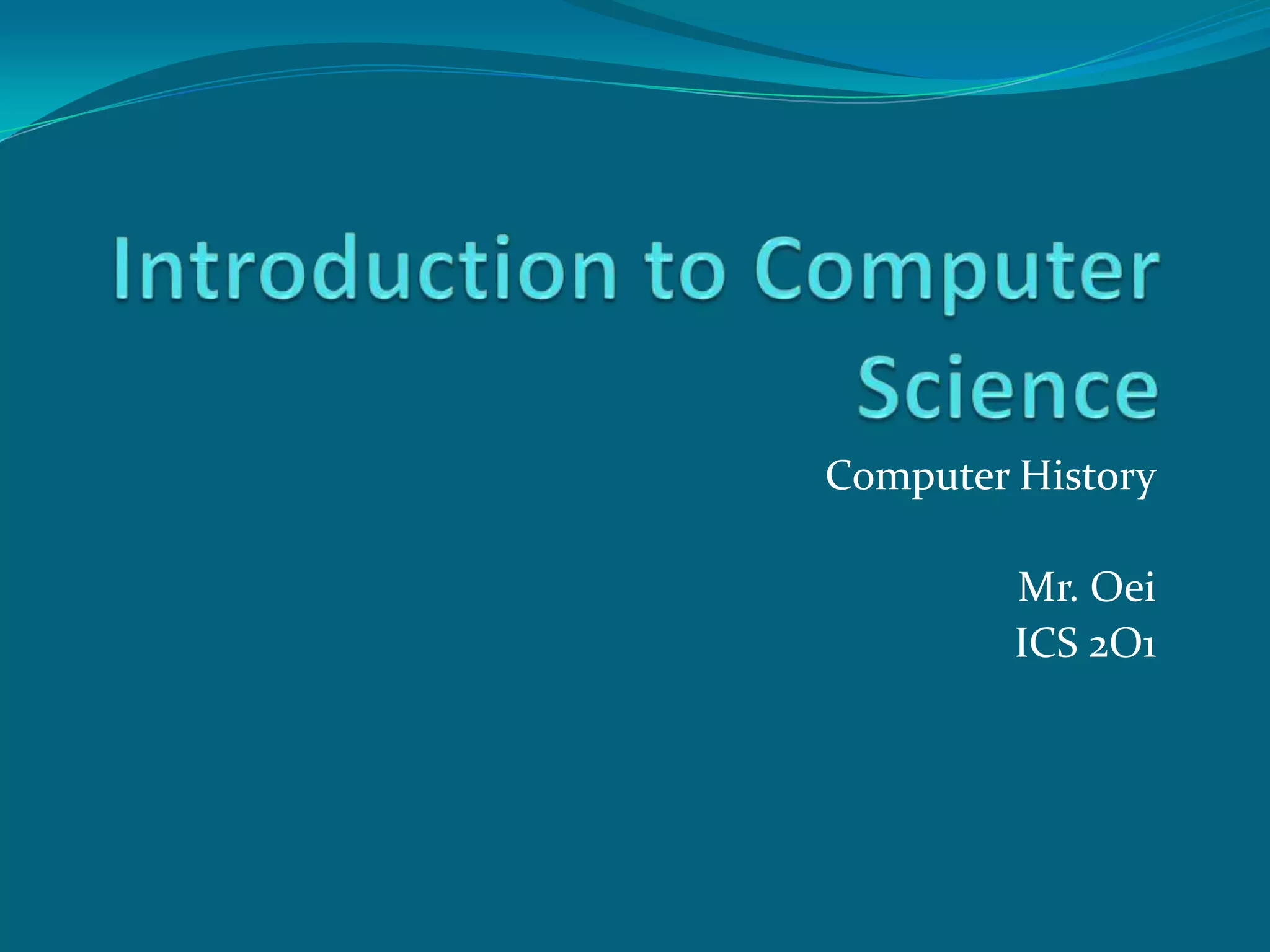 Introduction to Computer Science

Computer History

Mr. Oei
ICS 2O1